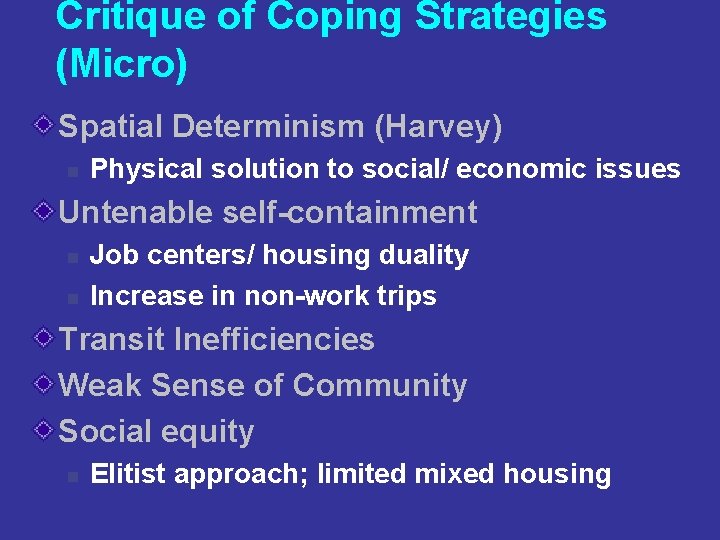 Critique of Coping Strategies (Micro)

Spatial Determinism (Harvey)

Physical solution to social/ economic issues

Untenable self-containment

Job centers/ housing duality

Increase in non-work trips

Transit Inefficiencies

Weak Sense of Community

Social equity

Elitist approach; limited mixed housing